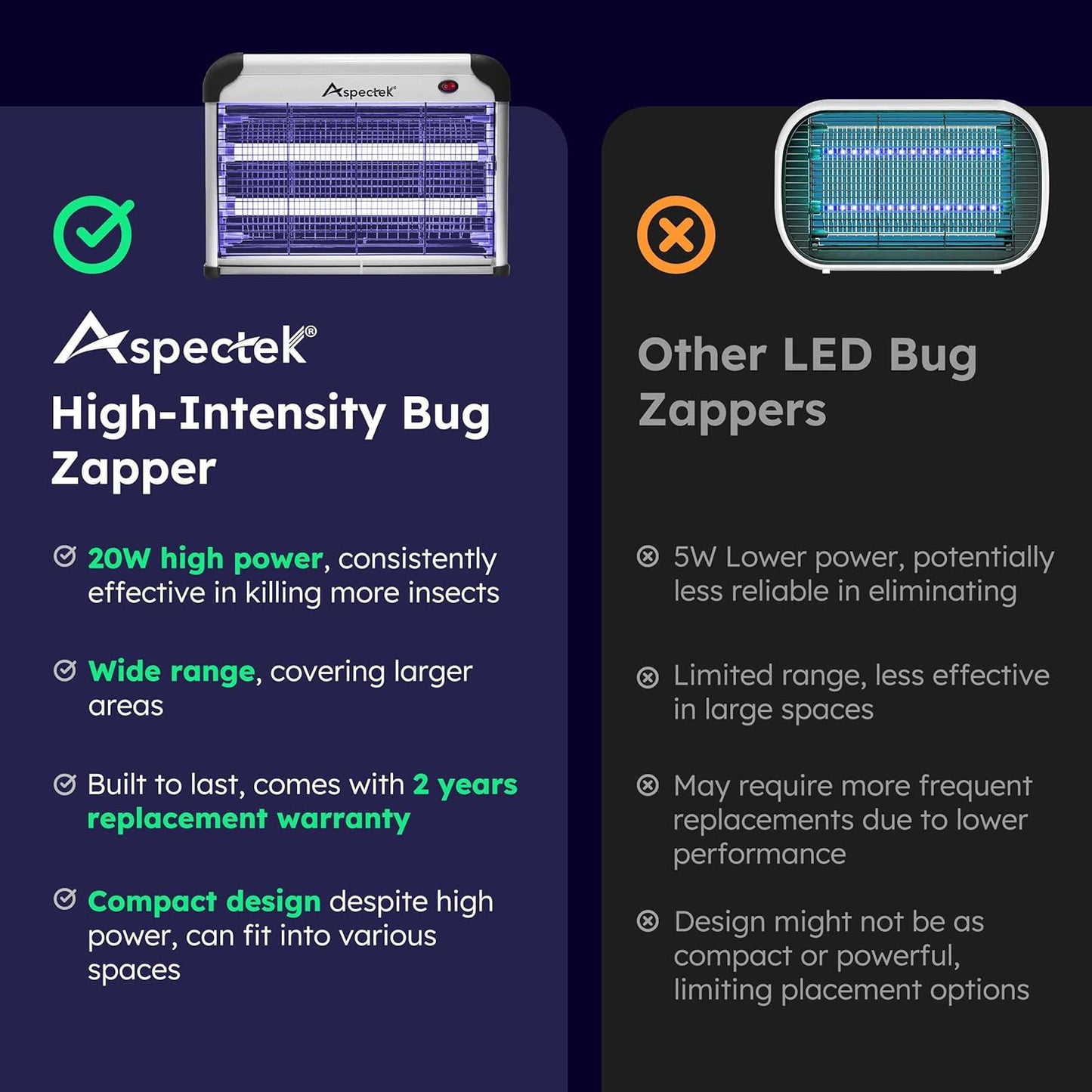 Aspectek®

Aspectek®

High-Intensity Bug Zapper

20W high power, consistently effective in killing more insects

Wide range, covering larger areas

Built to last, comes with 2 years replacement warranty

Compact design despite high power, can fit into various spaces

Other LED Bug Zappers

5W Lower power, potentially less reliable in eliminating

Limited range, less effective in large spaces

May require more frequent replacements due to lower performance

Design might not be as compact or powerful, limiting placement options